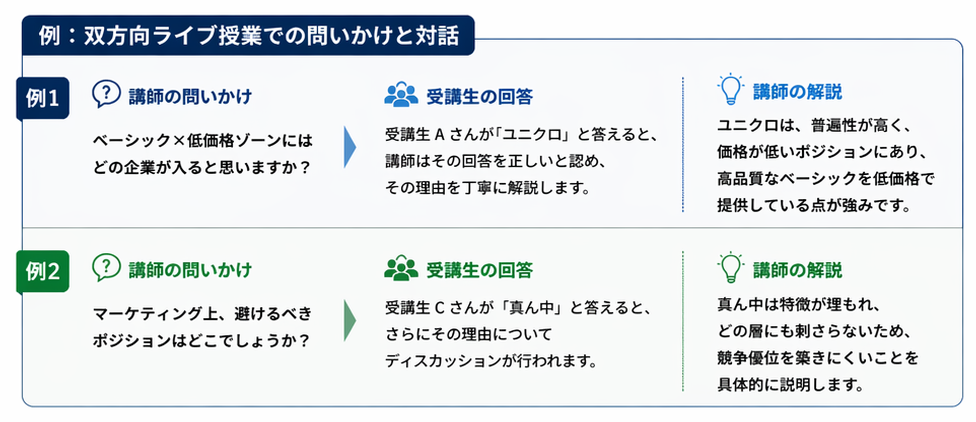 例：双方向ライブ授業での問いかけと対話

例1

講師の問いかけ

ベーシック×低価格ゾーンにはどの企業が入ると思いますか？

受講生の回答

受講生 A さんが「ユニクロ」と答えると、講師はその回答を正しいと認め、その理由を丁寧に解説します。

講師の解説

ユニクロは、普遍性が高く、価格が低いポジションにあり、高品質なベーシックを低価格で提供している点が強みです。

例2

講師の問いかけ

マーケティング上、避けるべきポジションはどこでしょうか？

受講生の回答

受講生 C さんが「真ん中」と答えると、さらにその理由についてディスカッションが行われます。

講師の解説

真ん中は特徴が埋もれ、どの層にも刺さらないため、競争優位を築きにくいことを具体的に説明します。